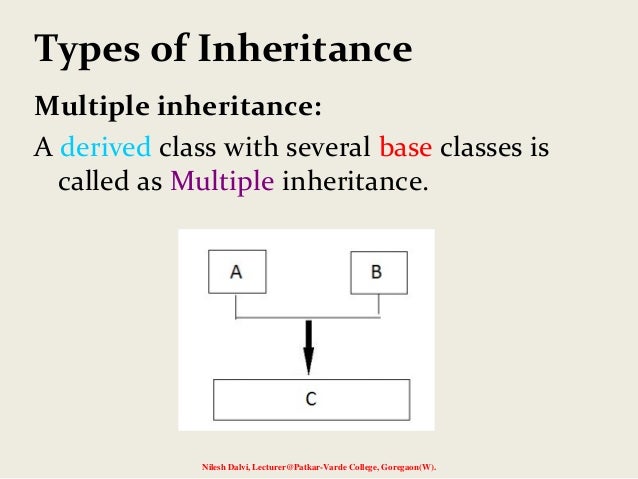 Types of Inheritance

Multiple inheritance:

A derived class with several base classes is called as Multiple inheritance.

A

B

C

Nilesh Dalvi, Lecturer@Patkar-Varde College, Goregaon(W).